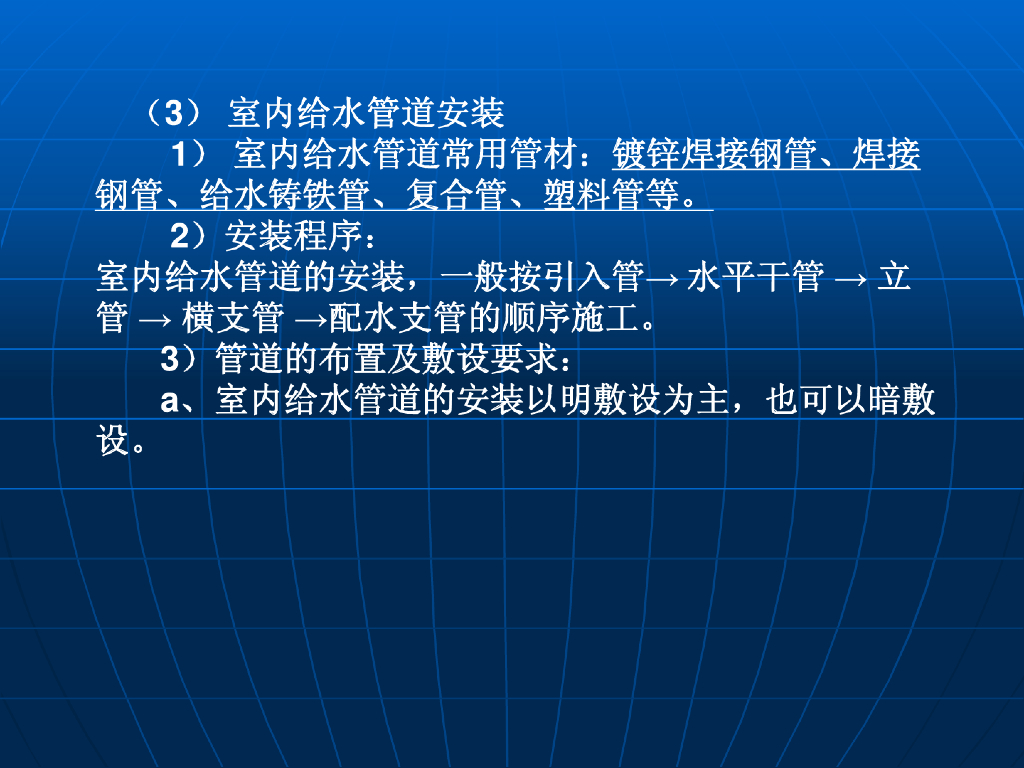 （3） 室内给水管道安装

1） 室内给水管道常用管材：镀锌焊接钢管、焊接钢管、给水铸铁管、复合管、塑料管等。

2）安装程序：

室内给水管道的安装，一般按引入管→ 水平干管 → 立管 → 横支管 →配水支管的顺序施工。

3）管道的布置及敷设要求：

a、室内给水管道的安装以明敷设为主，也可以暗敷设。